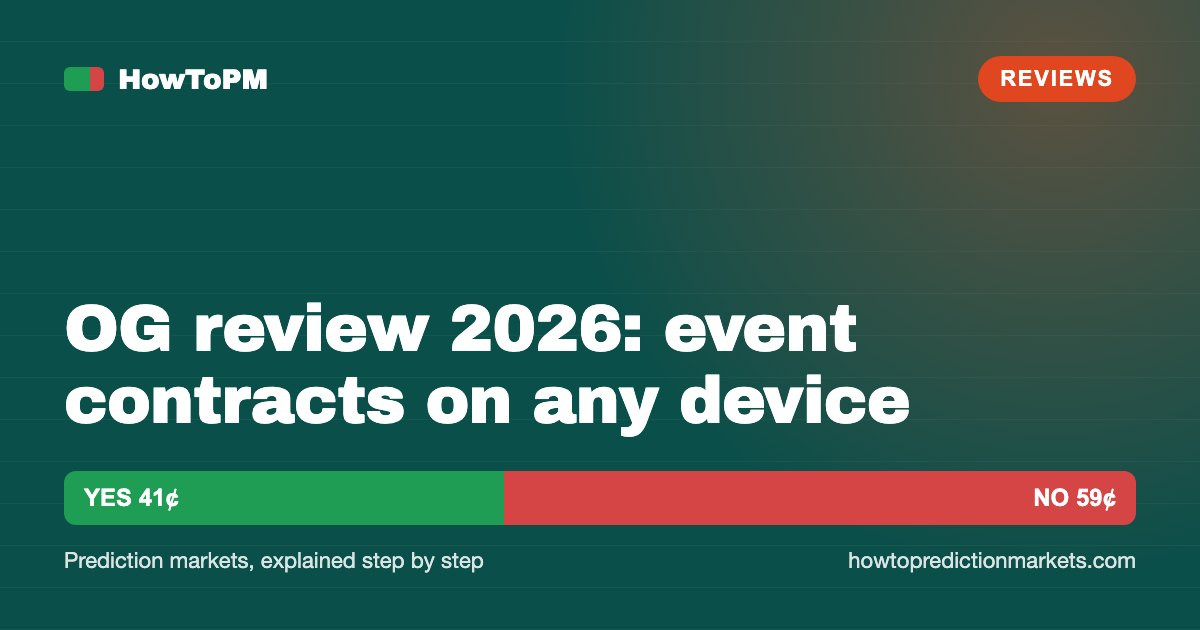 HowToPM

REVIEWS

OG review 2026: event contracts on any device

YES 41¢

NO 59¢

Prediction markets, explained step by step

howtopredictionmarkets.com